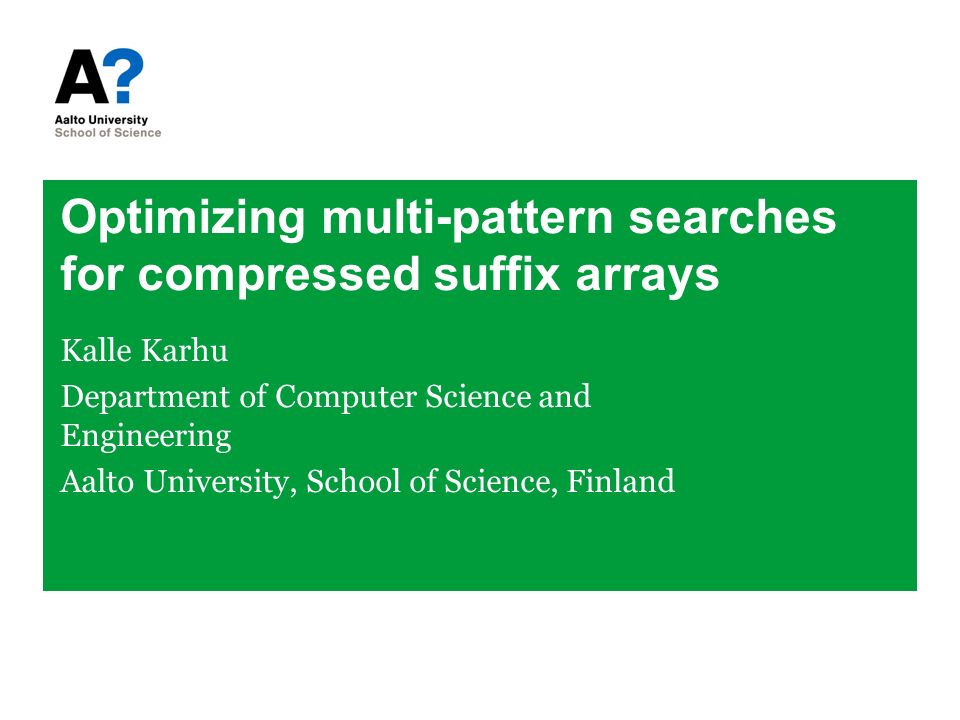 A?
Aalto University
School of Science

Optimizing multi-pattern searches for compressed suffix arrays

Kalle Karhu

Department of Computer Science and Engineering

Aalto University, School of Science, Finland